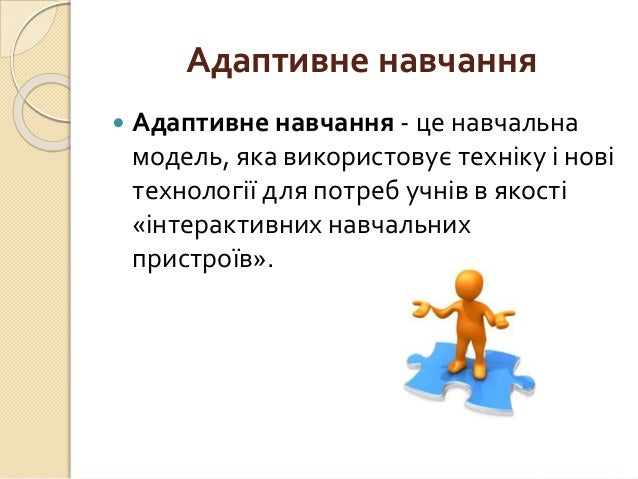 Адаптивне навчання

Адаптивне навчання - це навчальна модель, яка використовує техніку і нові технології для потреб учнів в якості «інтерактивних навчальних пристроїв».